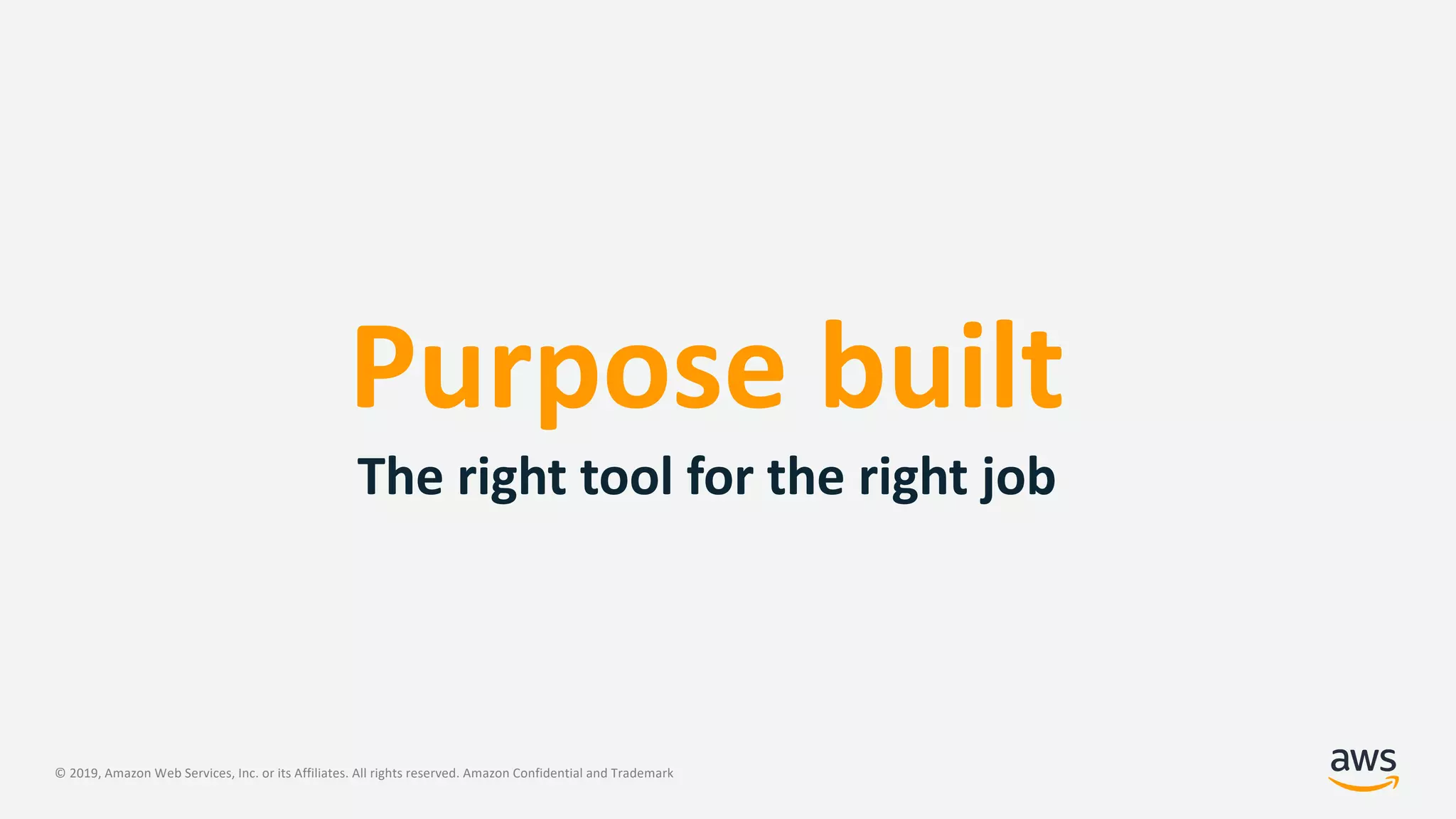 Purpose built

The right tool for the right job

© 2019, Amazon Web Services, Inc. or its Affiliates. All rights reserved. Amazon Confidential and Trademark

aws